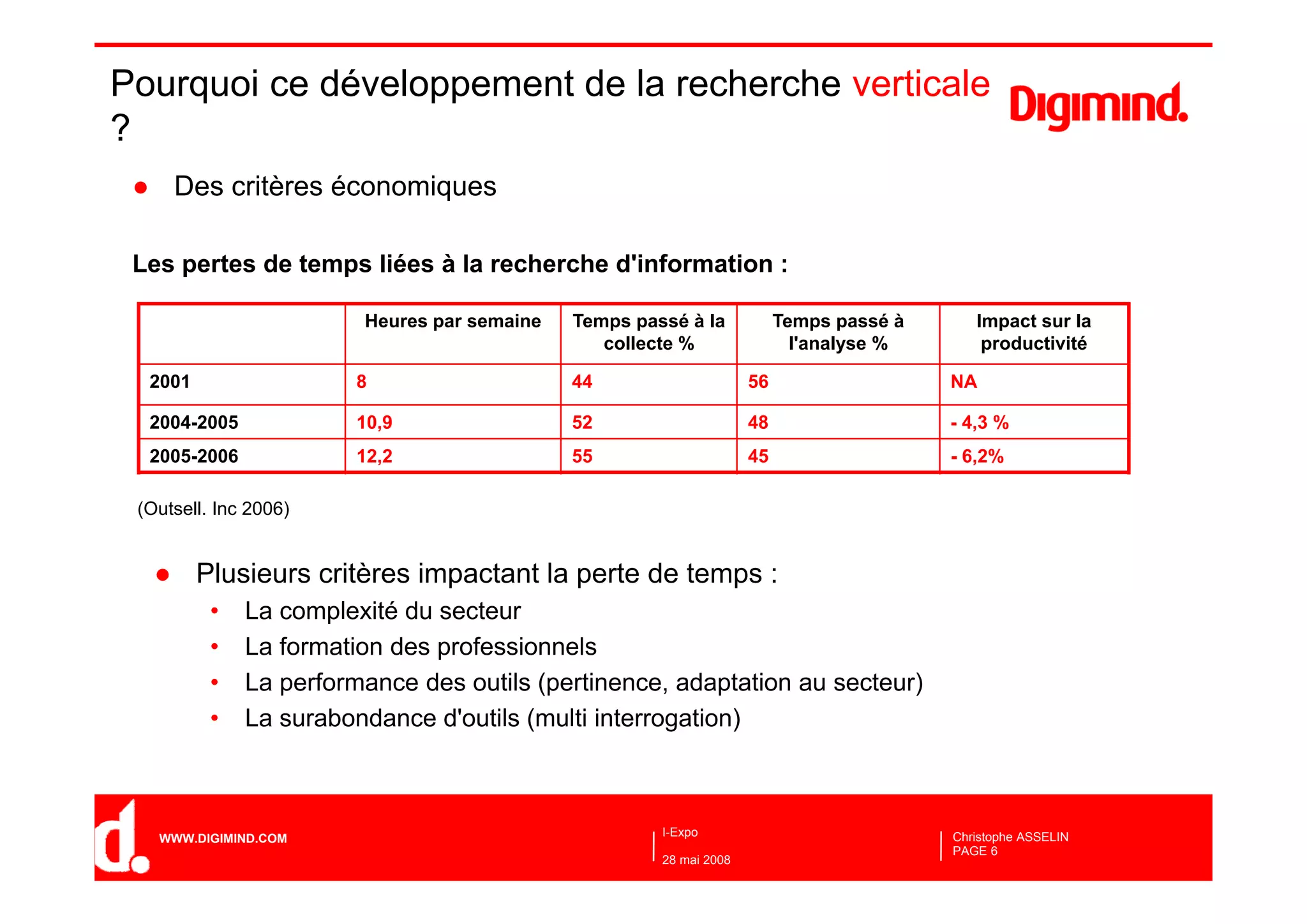 Pourquoi ce développement de la recherche verticale ?

Digimind.

● Des critères économiques

Les pertes de temps liées à la recherche d'information :

| | Heures par semaine | Temps passé à la collecte % | Temps passé à l'analyse % | Impact sur la productivité |
|---|---|---|---|---|
| 2001 | 8 | 44 | 56 | NA |
| 2004-2005 | 10,9 | 52 | 48 | - 4,3 % |
| 2005-2006 | 12,2 | 55 | 45 | - 6,2% |

(Outsell. Inc 2006)

● Plusieurs critères impactant la perte de temps :
• La complexité du secteur
• La formation des professionnels
• La performance des outils (pertinence, adaptation au secteur)
• La surabondance d'outils (multi interrogation)

d.

WWW.DIGIMIND.COM

I-Expo
28 mai 2008

Christophe ASSELIN
PAGE 6